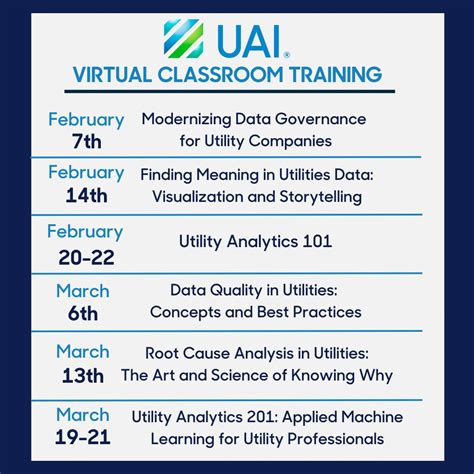 UAI®

VIRTUAL CLASSROOM TRAINING

| | |
|---|---|
| February 7th | Modernizing Data Governance for Utility Companies |
| February 14th | Finding Meaning in Utilities Data: Visualization and Storytelling |
| February 20-22 | Utility Analytics 101 |
| March 6th | Data Quality in Utilities: Concepts and Best Practices |
| March 13th | Root Cause Analysis in Utilities: The Art and Science of Knowing Why |
| March 19-21 | Utility Analytics 201: Applied Machine Learning for Utility Professionals |